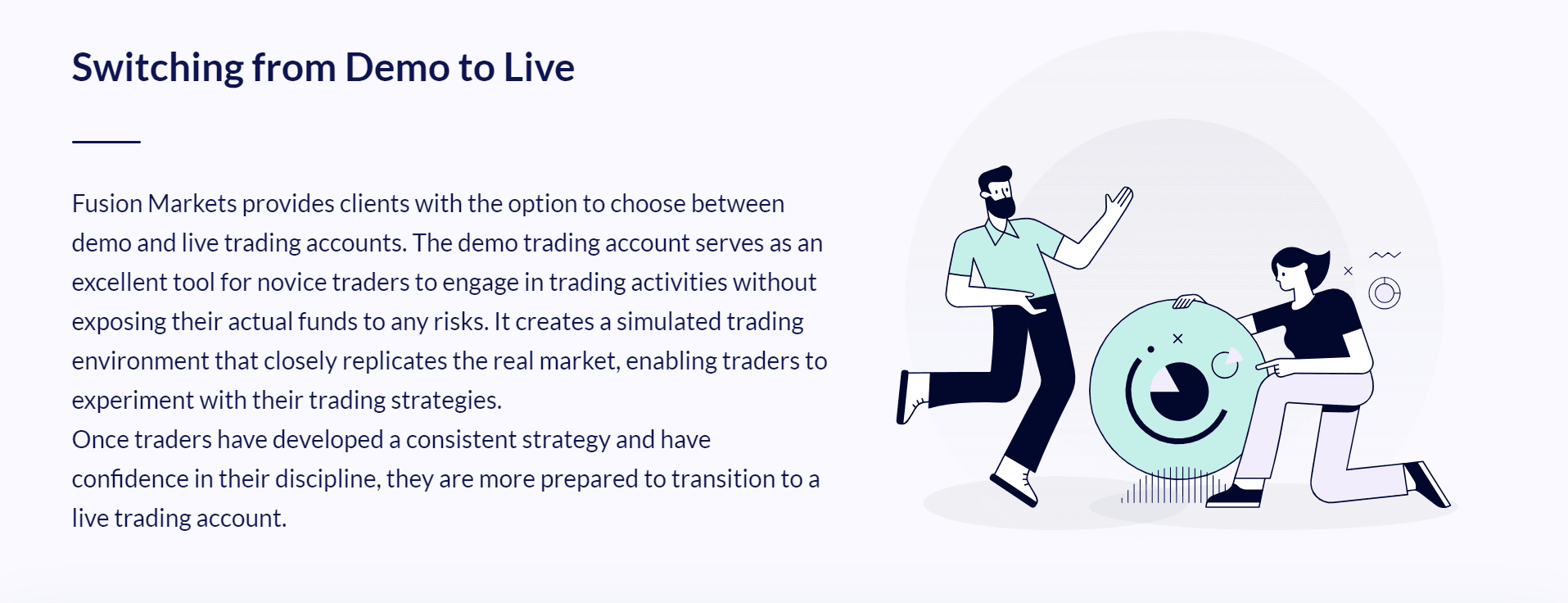 Switching from Demo to Live

Fusion Markets provides clients with the option to choose between demo and live trading accounts. The demo trading account serves as an excellent tool for novice traders to engage in trading activities without exposing their actual funds to any risks. It creates a simulated trading environment that closely replicates the real market, enabling traders to experiment with their trading strategies.
Once traders have developed a consistent strategy and have confidence in their discipline, they are more prepared to transition to a live trading account.